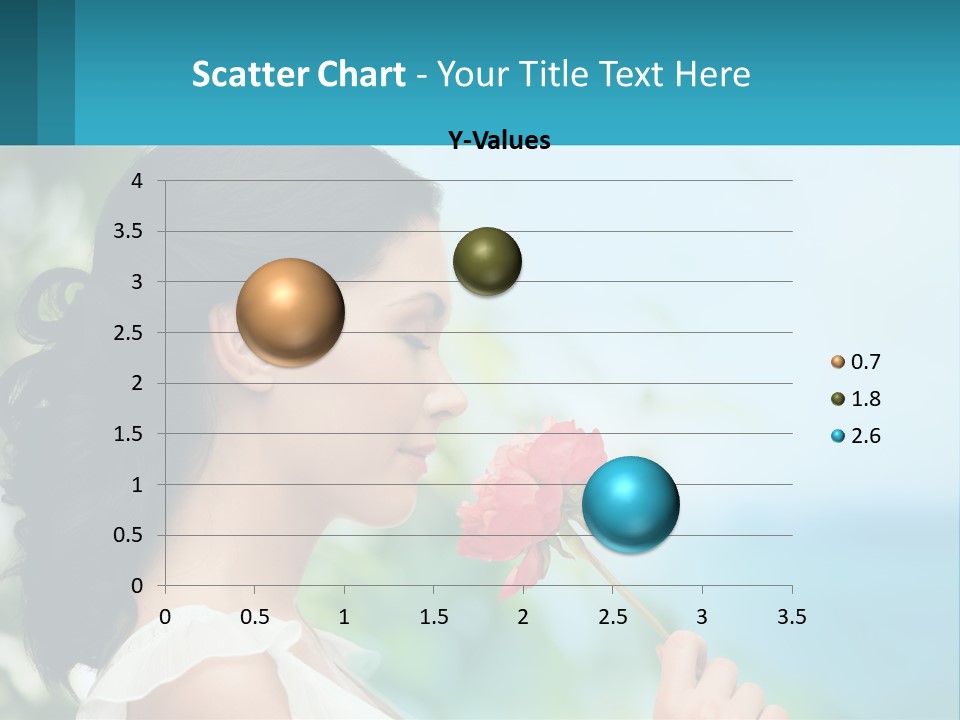 Scatter Chart - Your Title Text Here

Y-Values

4
3.5
3
2.5
2
1.5
1
0.5
0

0 0.5 1 1.5 2 2.5 3 3.5

0.7
1.8
2.6